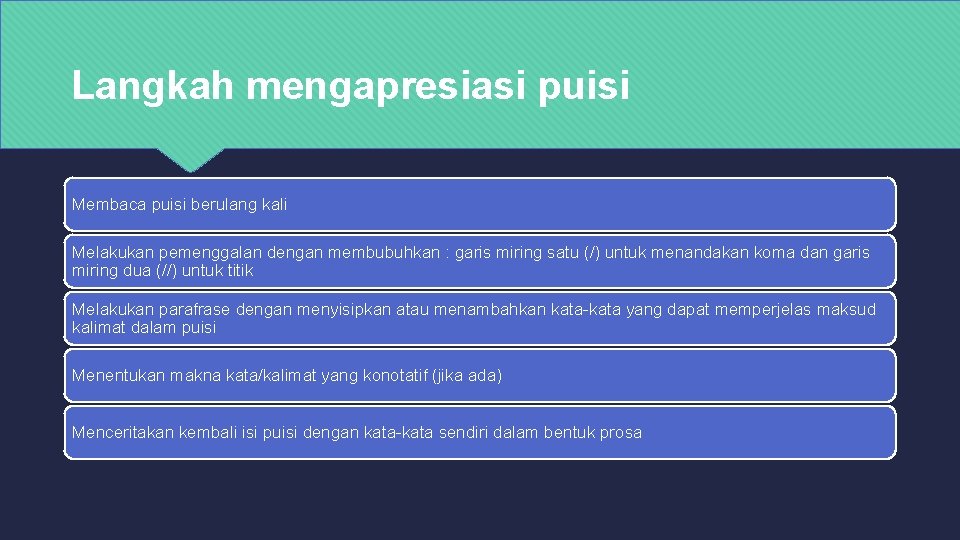 Langkah mengapresiasi puisi

Membaca puisi berulang kali

Melakukan pemenggalan dengan membubuhkan : garis miring satu (/) untuk menandakan koma dan garis miring dua (//) untuk titik

Melakukan parafrase dengan menyisipkan atau menambahkan kata-kata yang dapat memperjelas maksud kalimat dalam puisi

Menentukan makna kata/kalimat yang konotatif (jika ada)

Menceritakan kembali isi puisi dengan kata-kata sendiri dalam bentuk prosa